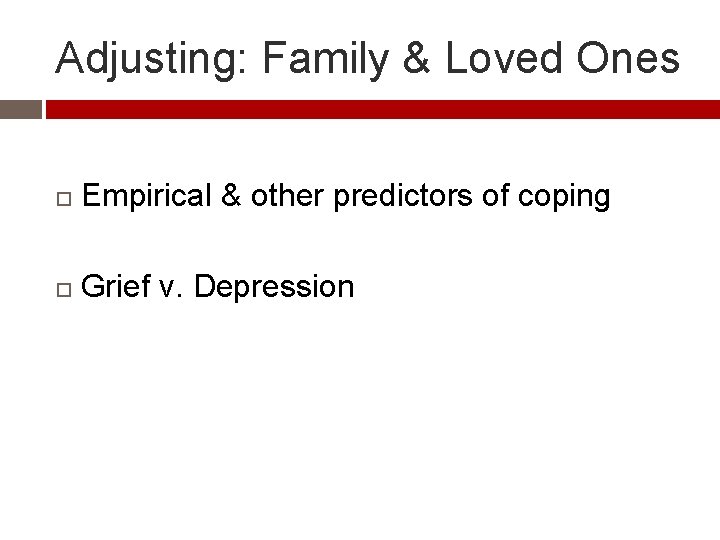 Adjusting: Family & Loved Ones

Empirical & other predictors of coping

Grief v. Depression